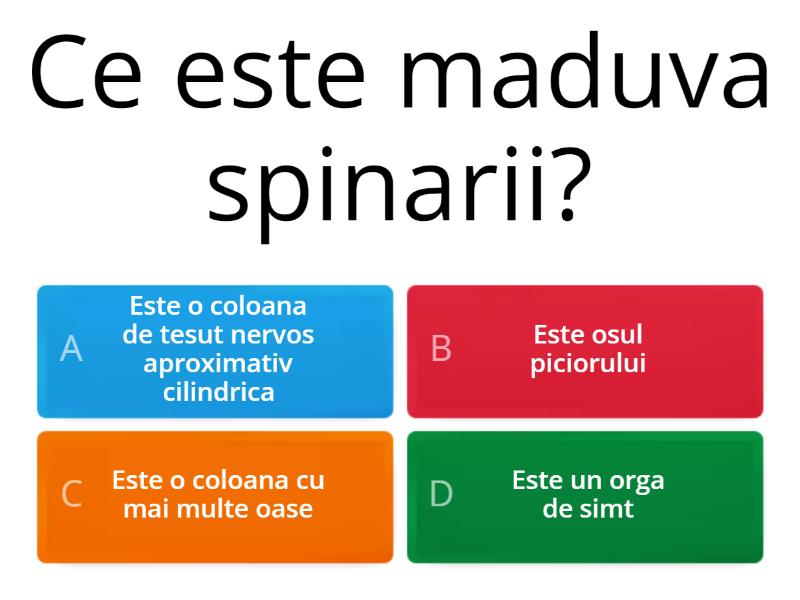 Ce este maduva spinarii?

A
Este o coloana de tesut nervos aproximativ cilindrica

B
Este osul piciorului

C
Este o coloana cu mai multe oase

D
Este un orga de simt